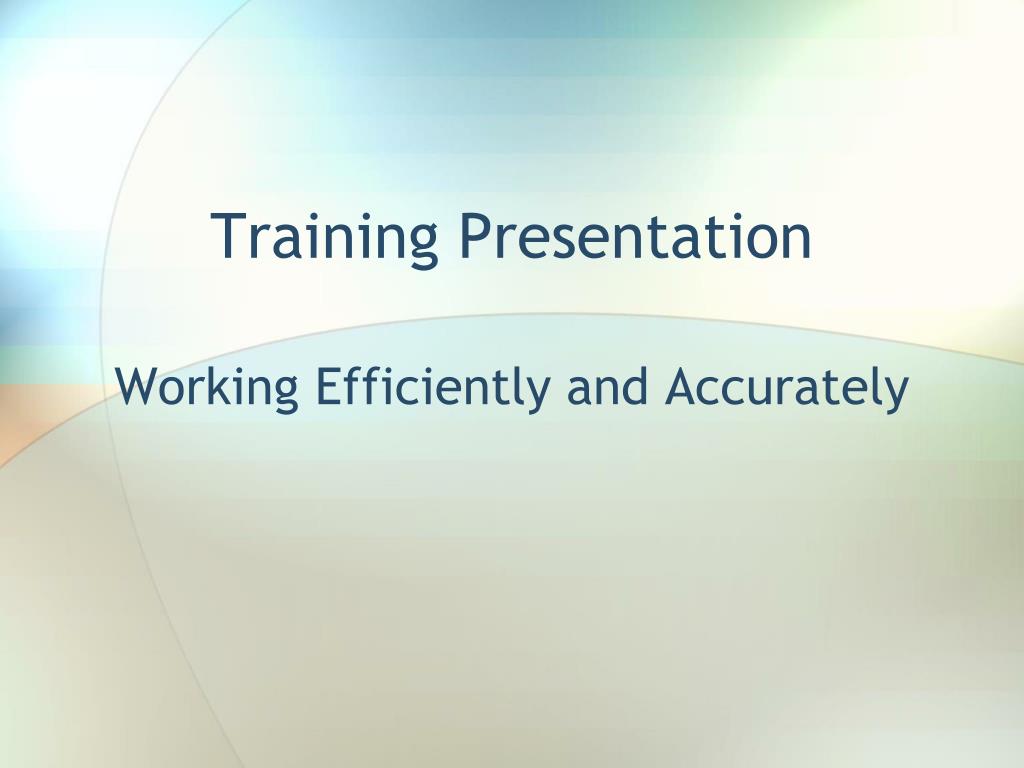 Training Presentation

Working Efficiently and Accurately